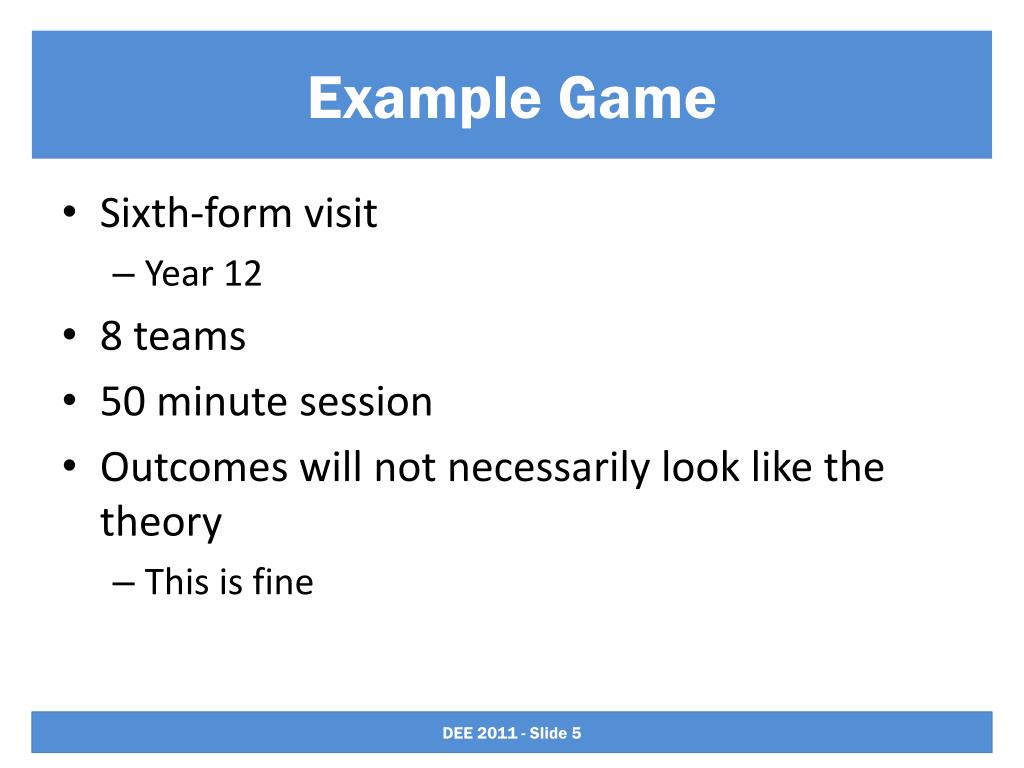 Example Game

• Sixth-form visit
– Year 12
• 8 teams
• 50 minute session
• Outcomes will not necessarily look like the theory
– This is fine

DEE 2011 - Slide 5